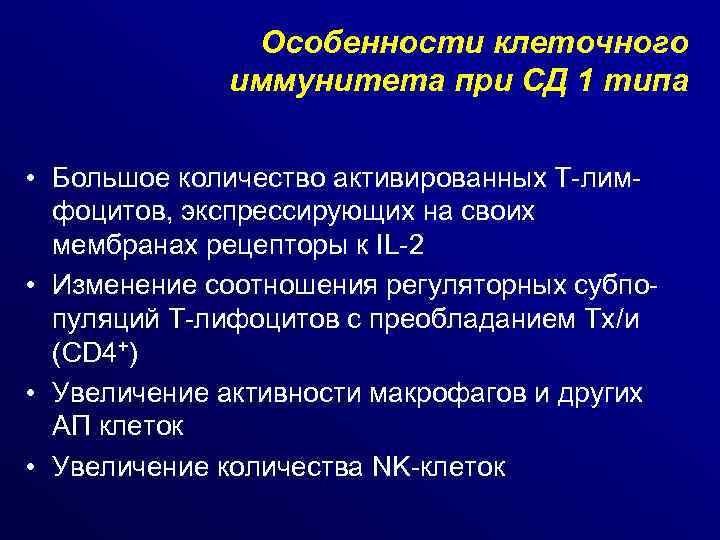 Особенности клеточного иммунитета при СД 1 типа

• Большое количество активированных Т-лимфоцитов, экспрессирующих на своих мембранах рецепторы к IL-2
• Изменение соотношения регуляторных субпопуляций Т-лифоцитов с преобладанием Тх/и ($CD4^+$)
• Увеличение активности макрофагов и других АП клеток
• Увеличение количества NK-клеток